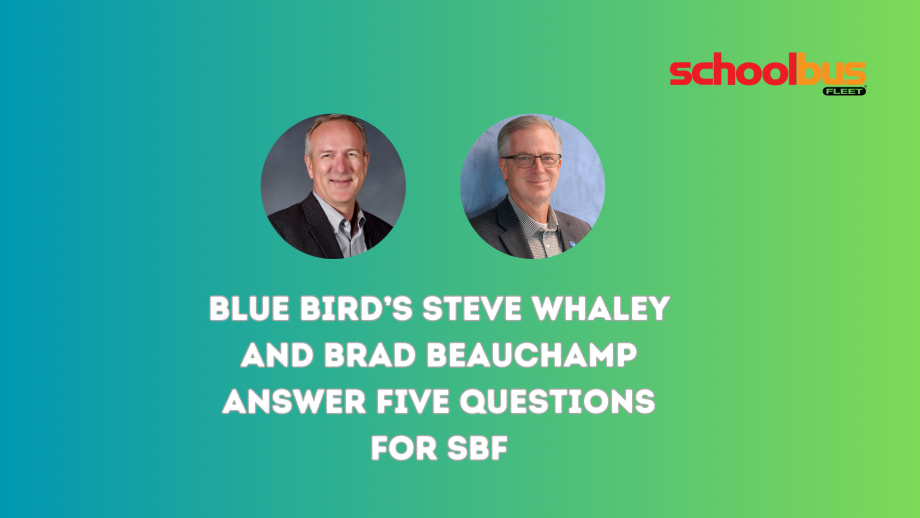 schoolbus FLEET

BLUE BIRD'S STEVE WHALEY AND BRAD BEAUCHAMP ANSWER FIVE QUESTIONS FOR SBF